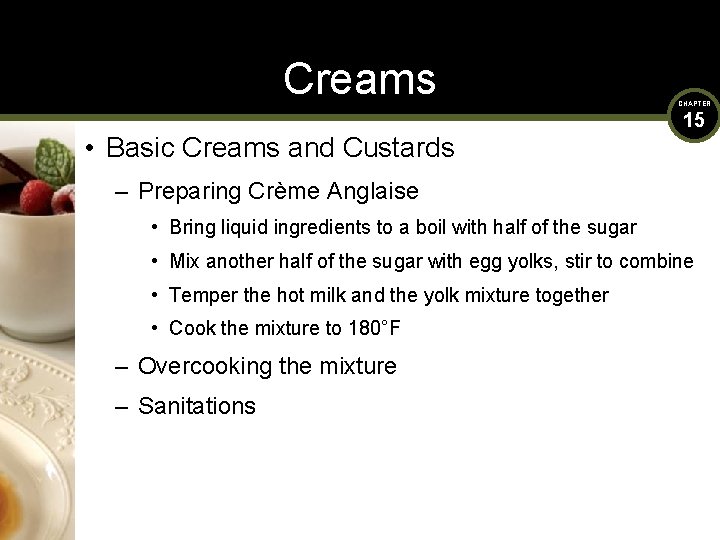 Creams

CHAPTER 15

• Basic Creams and Custards
– Preparing Crème Anglaise
• Bring liquid ingredients to a boil with half of the sugar
• Mix another half of the sugar with egg yolks, stir to combine
• Temper the hot milk and the yolk mixture together
• Cook the mixture to 180°F
– Overcooking the mixture
– Sanitations